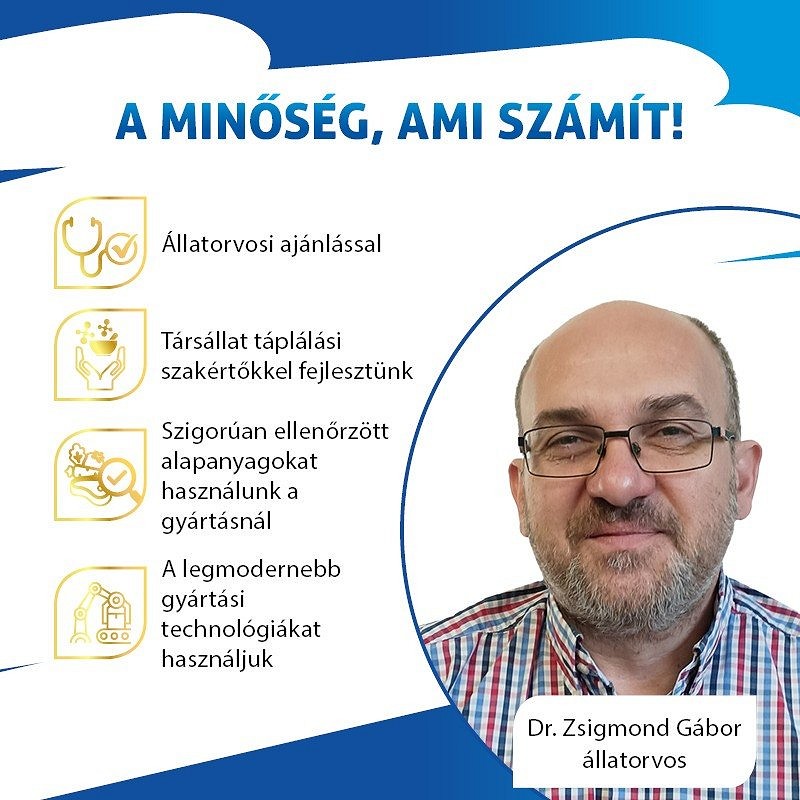 A MINŐSÉG, AMI SZÁMÍT!

Állatorvosi ajánlással

Társállat táplálási szakértőkkel fejlesztünk

Szigorúan ellenőrzött alapanyagokat használunk a gyártásnál

A legmodernebb gyártási technológiákat használjuk

Dr. Zsigmond Gábor
állatorvos